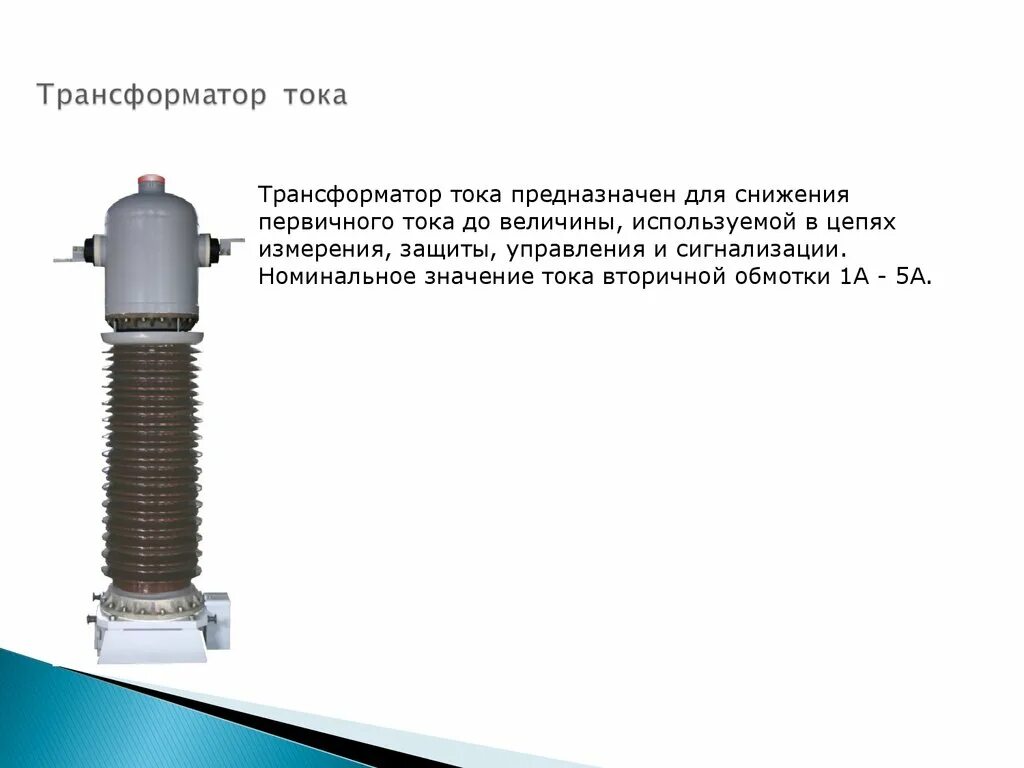 Трансформатор тока

Трансформатор тока предназначен для снижения первичного тока до величины, используемой в цепях измерения, защиты, управления и сигнализации. Номинальное значение тока вторичной обмотки 1А - 5А.